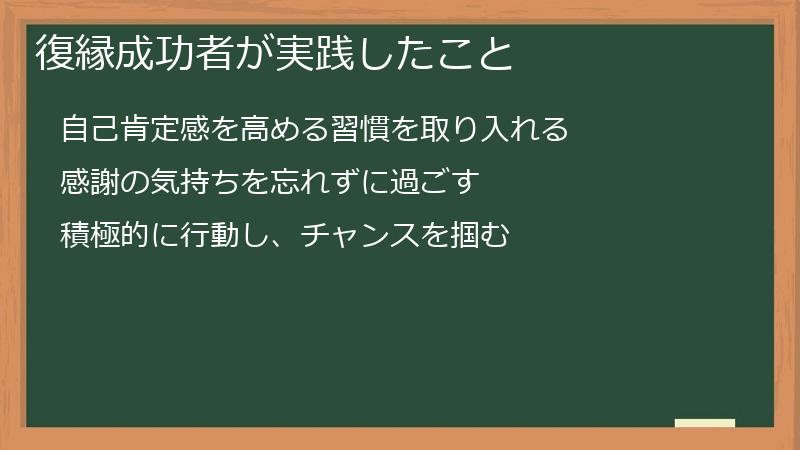 復縁成功者が実践したこと

自己肯定感を高める習慣を取り入れる

感謝の気持ちを忘れずに過ごす

積極的に行動し、チャンスを掴む